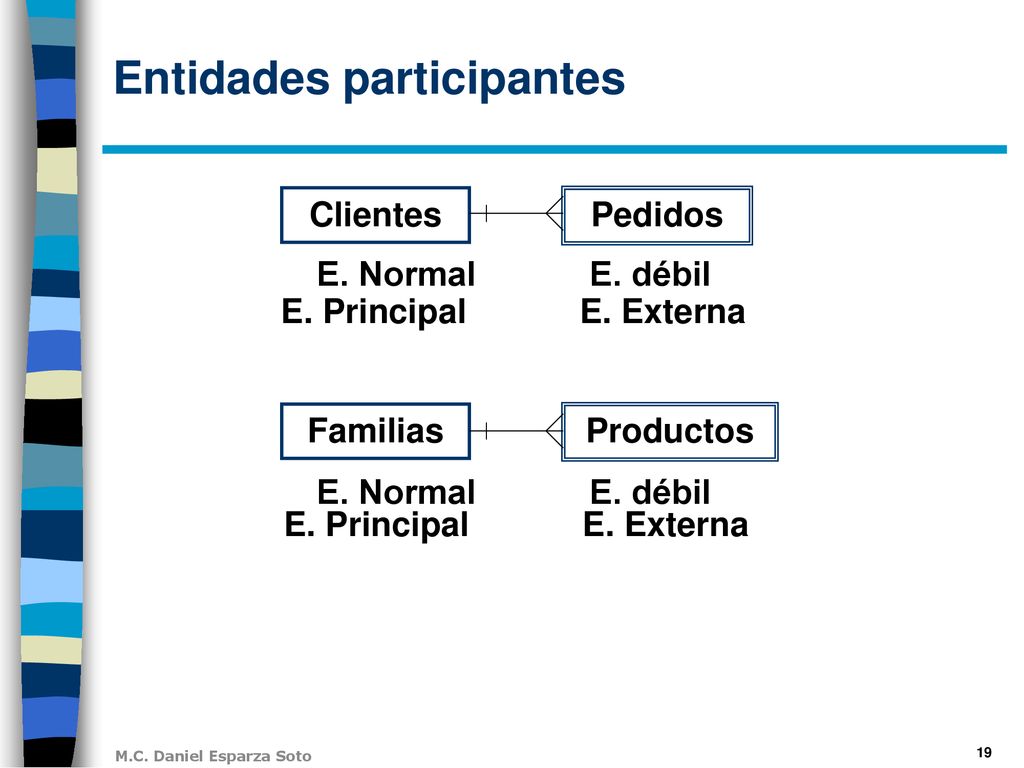 Entidades participantes

Clientes

Pedidos

E. Normal
E. Principal

E. débil
E. Externa

Familias

Productos

E. Normal
E. Principal

E. débil
E. Externa

M.C. Daniel Esparza Soto

19